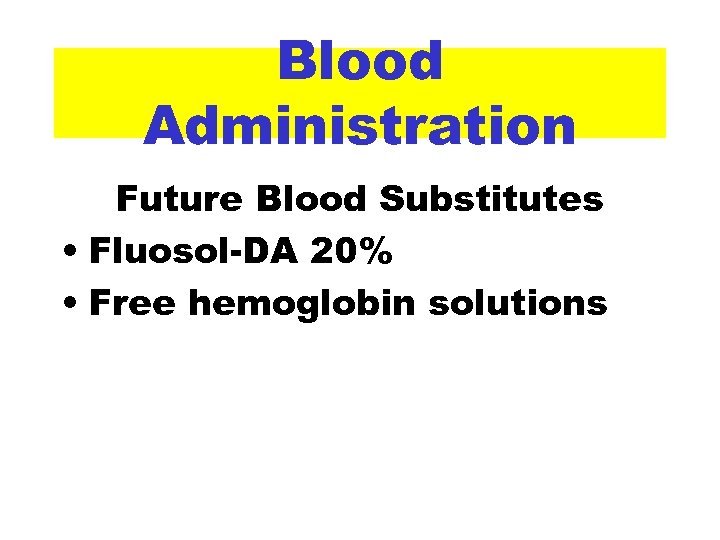 Blood Administration

Future Blood Substitutes

• Fluosol-DA 20%
• Free hemoglobin solutions